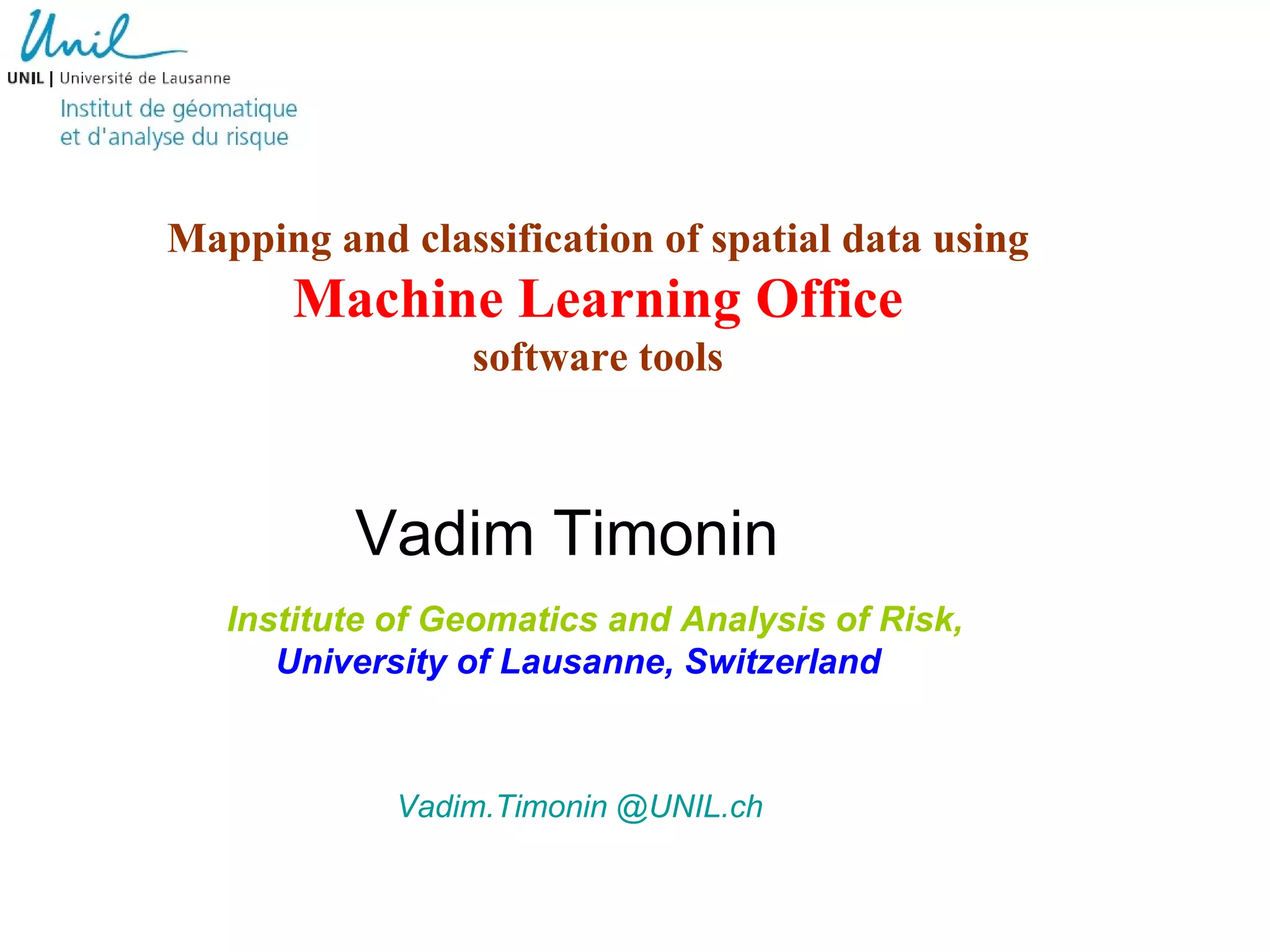 Unil
UNIL | Université de Lausanne
Institut de géomatique et d'analyse du risque

Mapping and classification of spatial data using
Machine Learning Office
software tools

Vadim Timonin

Institute of Geomatics and Analysis of Risk,
University of Lausanne, Switzerland

Vadim.Timonin @UNIL.ch